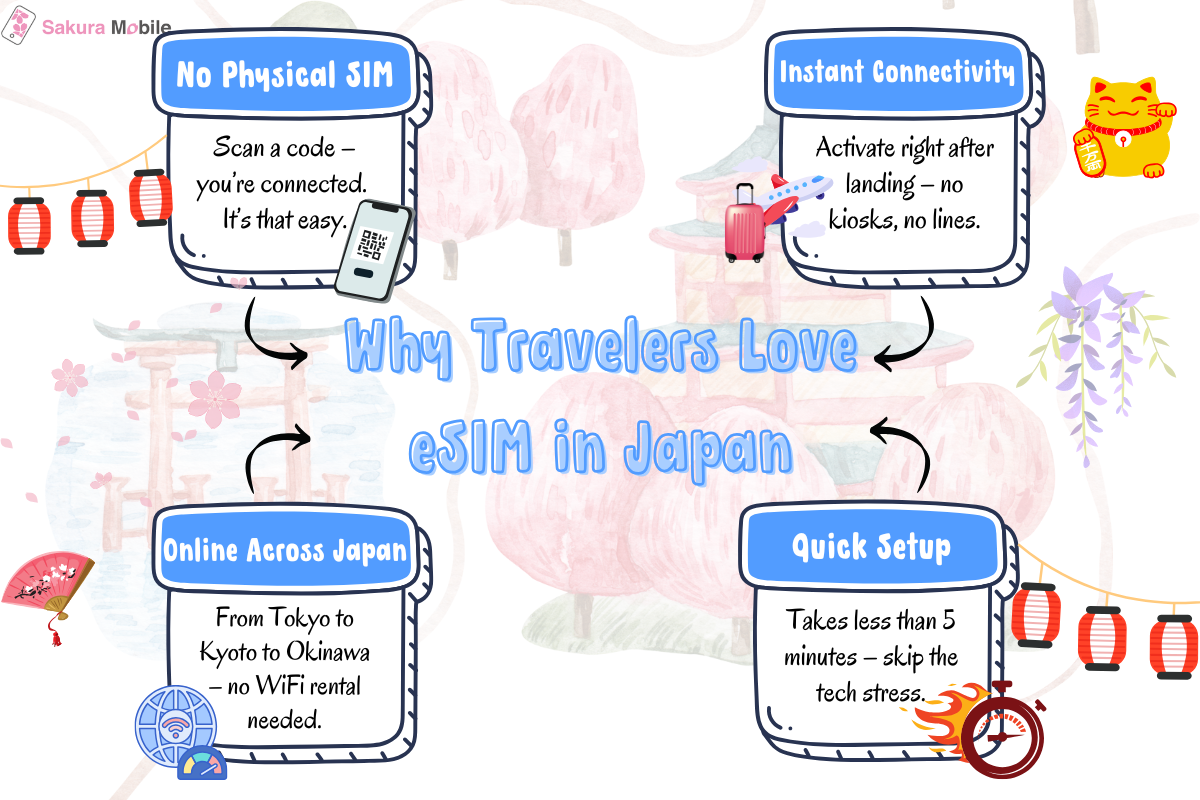 Sakura Mobile

No Physical SIM

Scan a code – you're connected. It's that easy.

Instant Connectivity

Activate right after landing – no kiosks, no lines.

Why Travelers Love eSIM in Japan

Online Across Japan

From Tokyo to Kyoto to Okinawa – no WiFi rental needed.

Quick Setup

Takes less than 5 minutes – skip the tech stress.